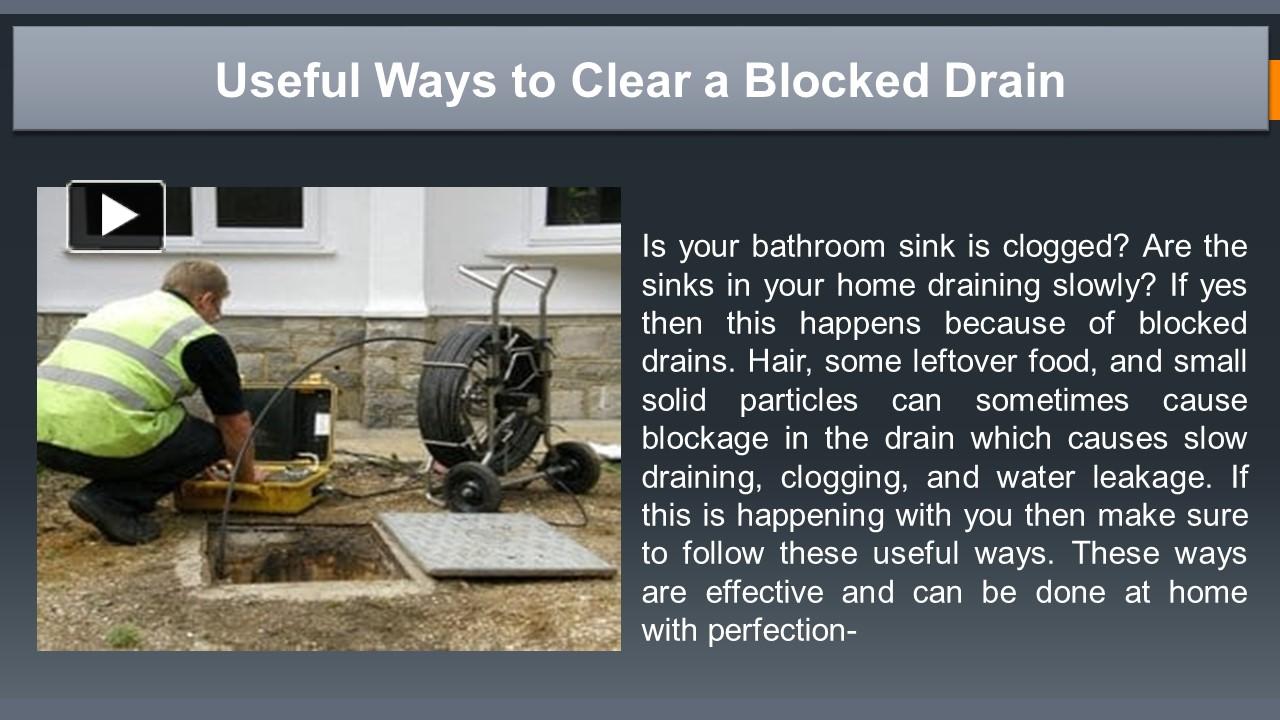 Useful Ways to Clear a Blocked Drain

Is your bathroom sink is clogged? Are the sinks in your home draining slowly? If yes then this happens because of blocked drains. Hair, some leftover food, and small solid particles can sometimes cause blockage in the drain which causes slow draining, clogging, and water leakage. If this is happening with you then make sure to follow these useful ways. These ways are effective and can be done at home with perfection-